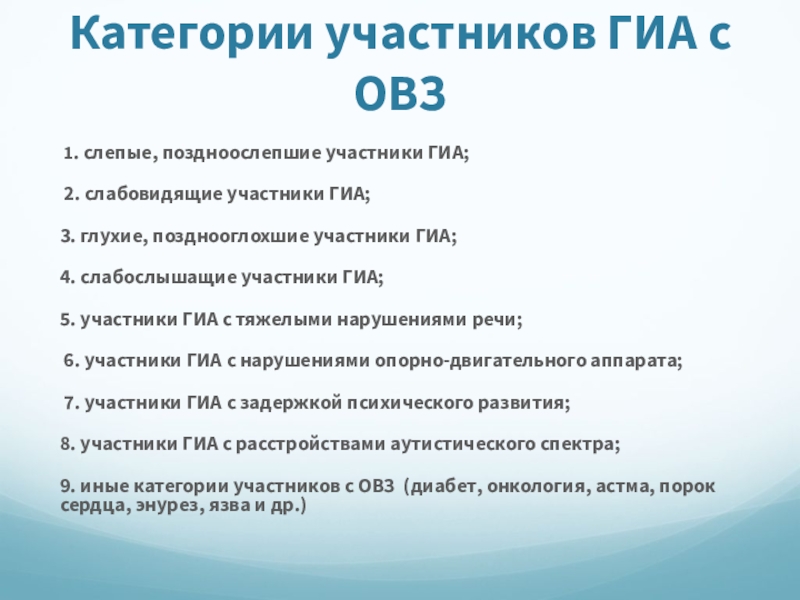 Категории участников ГИА с ОВЗ

1. слепые, поздноослепшие участники ГИА;

2. слабовидящие участники ГИА;

3. глухие, позднооглохшие участники ГИА;

4. слабослышащие участники ГИА;

5. участники ГИА с тяжелыми нарушениями речи;

6. участники ГИА с нарушениями опорно-двигательного аппарата;

7. участники ГИА с задержкой психического развития;

8. участники ГИА с расстройствами аутистического спектра;

9. иные категории участников с ОВЗ (диабет, онкология, астма, порок сердца, энурез, язва и др.)